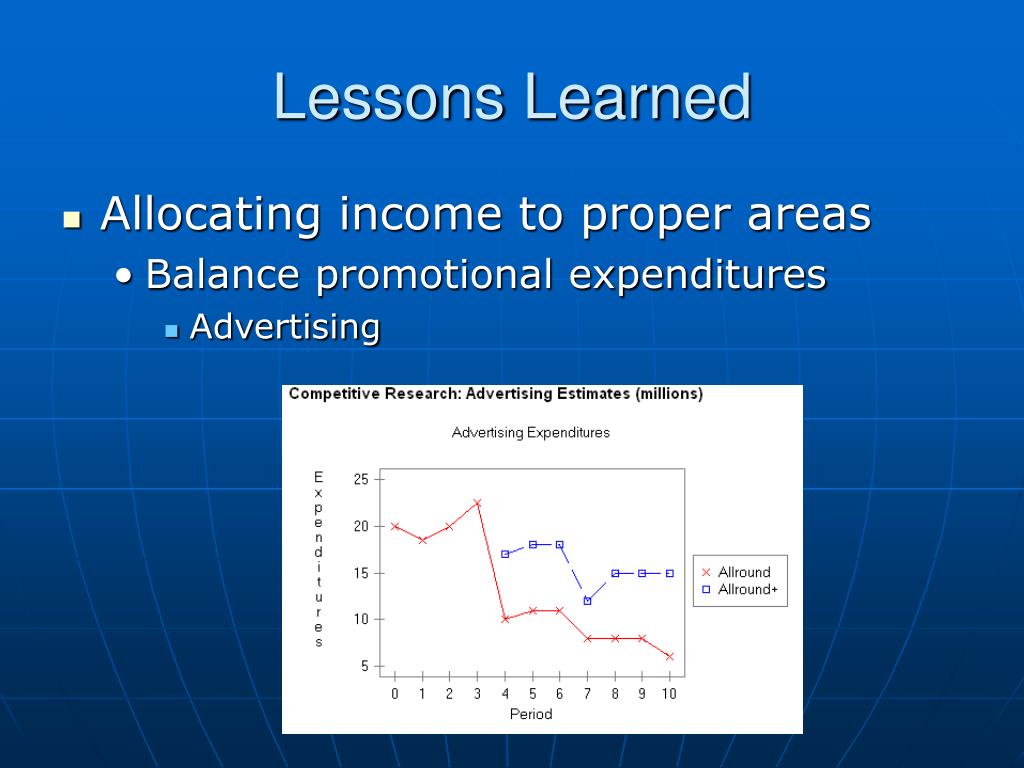 Lessons Learned

Allocating income to proper areas

Balance promotional expenditures

Advertising

Competitive Research: Advertising Estimates (millions)

Advertising Expenditures

Expenditures

25
20
15
10
5

0 1 2 3 4 5 6 7 8 9 10

Period

Allround
Allround+